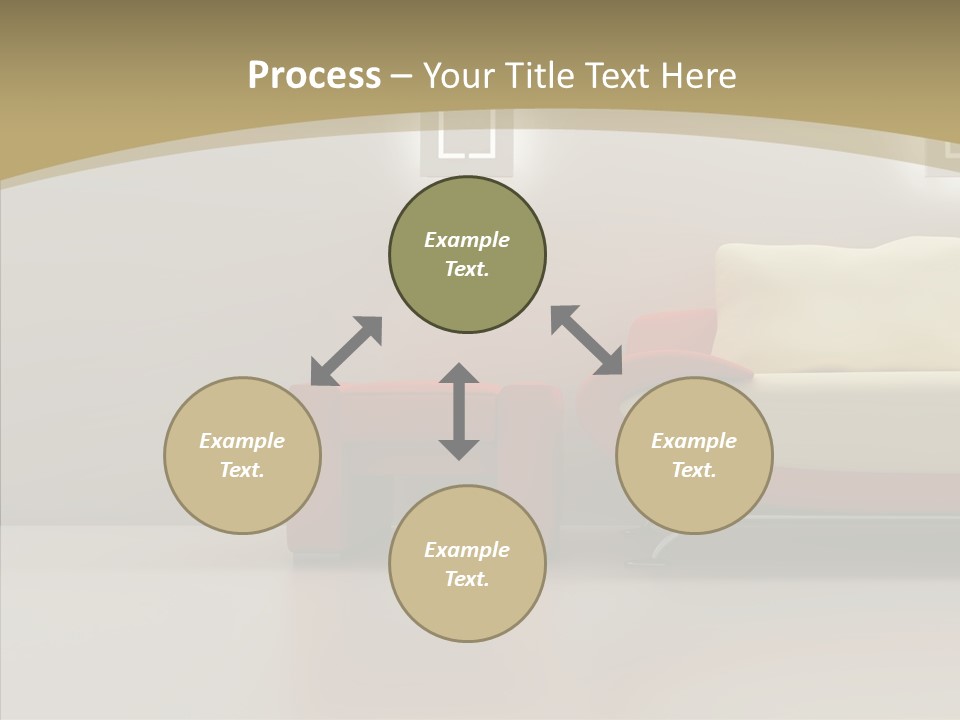 Process – Your Title Text Here

Example Text.

Example Text.

Example Text.

Example Text.